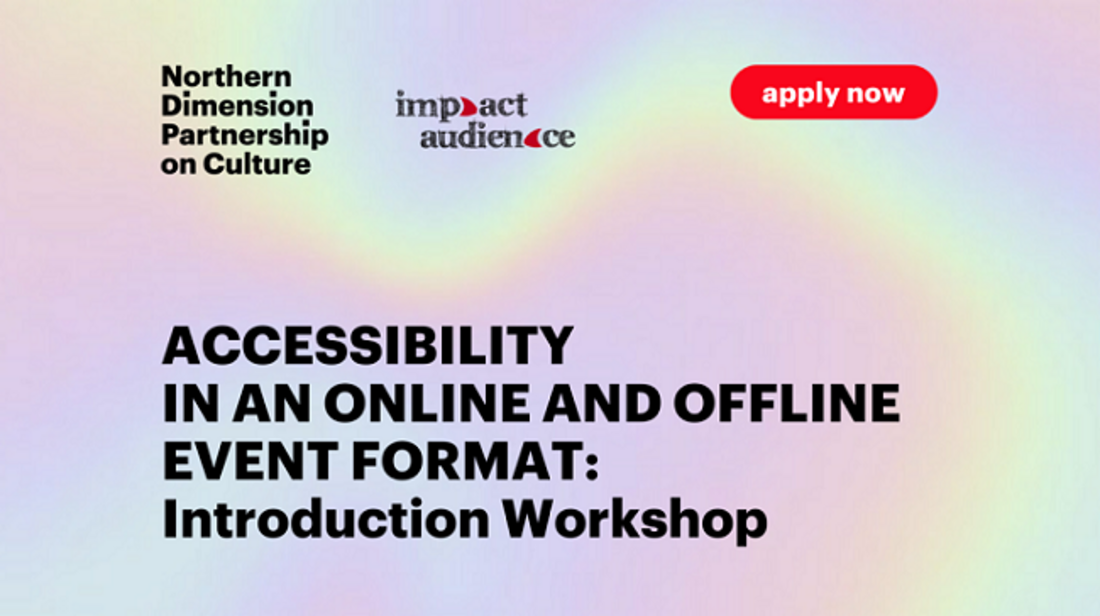 Northern Dimension Partnership on Culture

impact audience

apply now

ACCESSIBILITY IN AN ONLINE AND OFFLINE EVENT FORMAT: Introduction Workshop